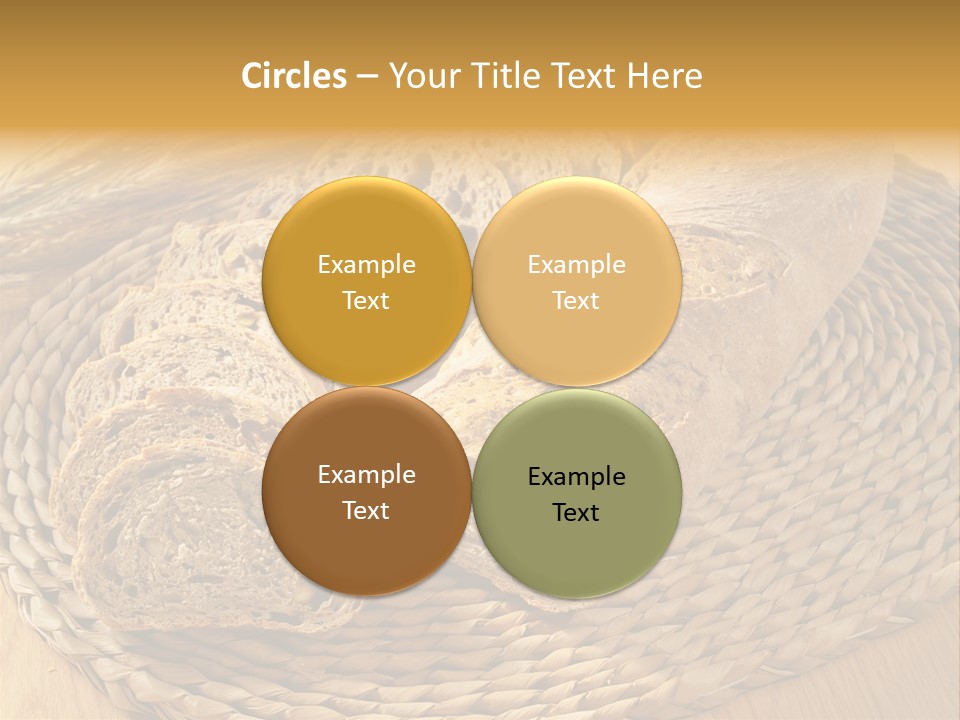 Circles – Your Title Text Here

Example Text

Example Text

Example Text

Example Text